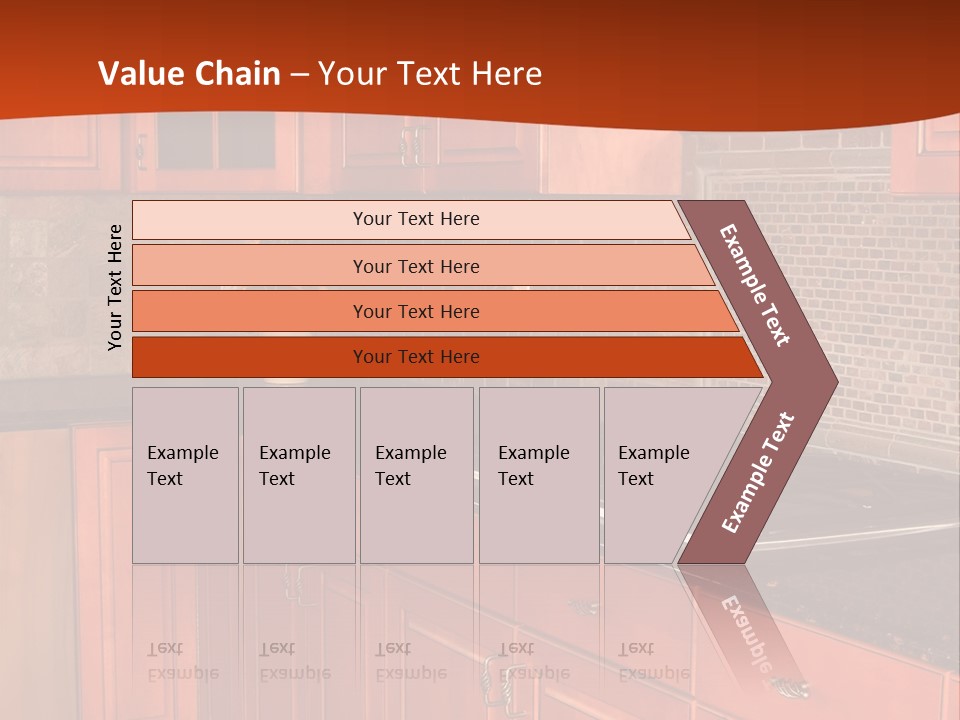 Value Chain – Your Text Here

Your Text Here

Your Text Here

Your Text Here

Your Text Here

Your Text Here

Example Text

Example Text

Example Text

Example Text

Example Text

Example Text

Example Text